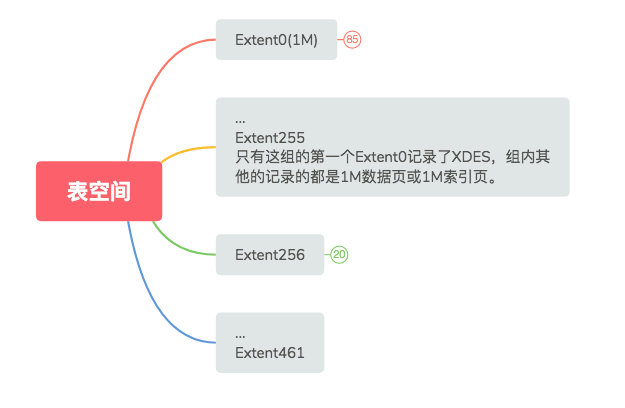 表空间

Extent0(1M)

85

...
Extent255
只有这组的第一个Extent0记录了XDES，组内其他的记录的都是1M数据页或1M索引页。

Extent256

20

...
Extent461